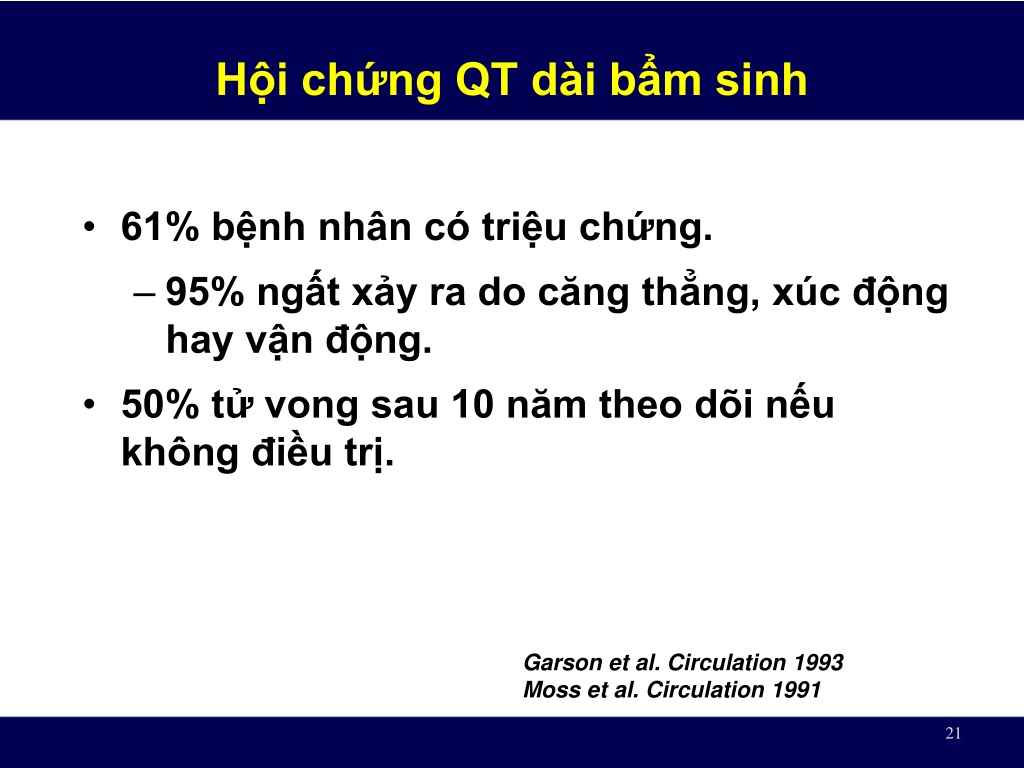 Hội chứng QT dài bẩm sinh

• 61% bệnh nhân có triệu chứng.

– 95% ngất xảy ra do căng thẳng, xúc động hay vận động.

• 50% tử vong sau 10 năm theo dõi nếu không điều trị.

Garson et al. Circulation 1993
Moss et al. Circulation 1991

21